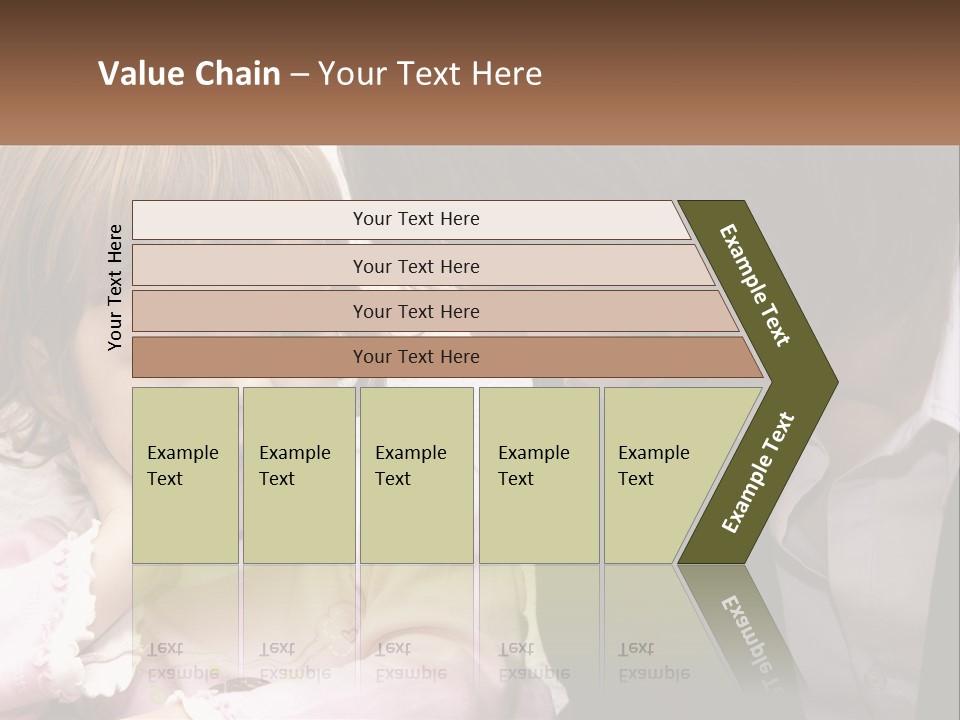 Value Chain – Your Text Here

Your Text Here

Your Text Here

Your Text Here

Your Text Here

Your Text Here

Example Text

Example Text

Example Text

Example Text

Example Text

Example Text

Example Text